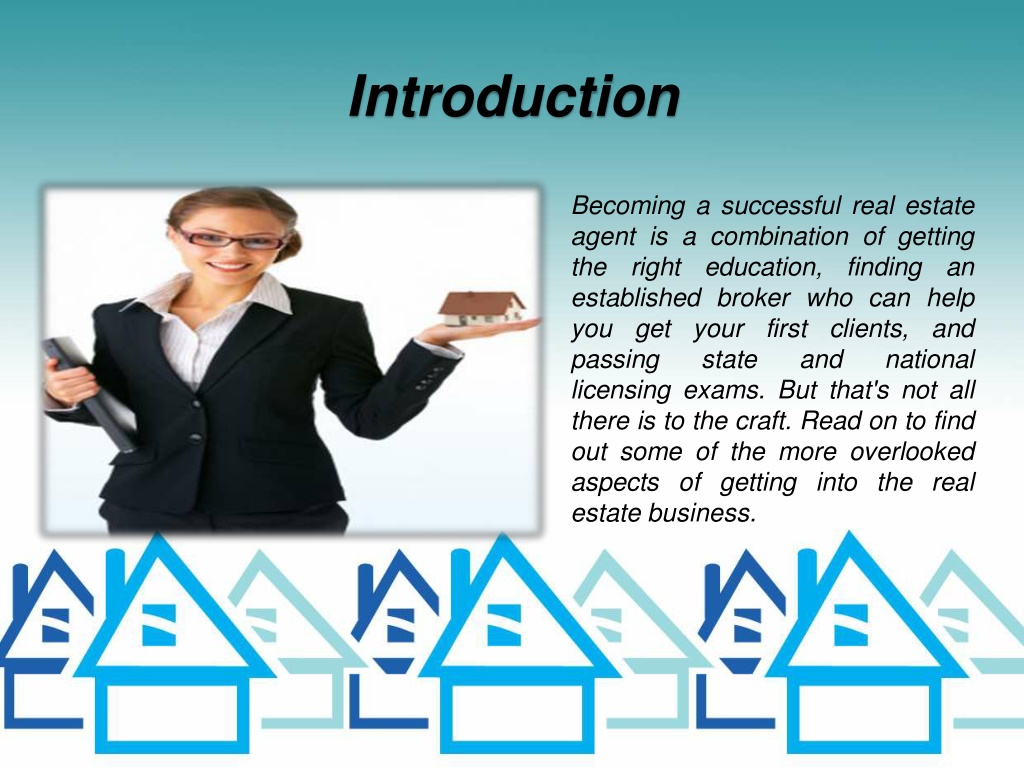 Introduction

Becoming a successful real estate agent is a combination of getting the right education, finding an established broker who can help you get your first clients, and passing state and national licensing exams. But that's not all there is to the craft. Read on to find out some of the more overlooked aspects of getting into the real estate business.